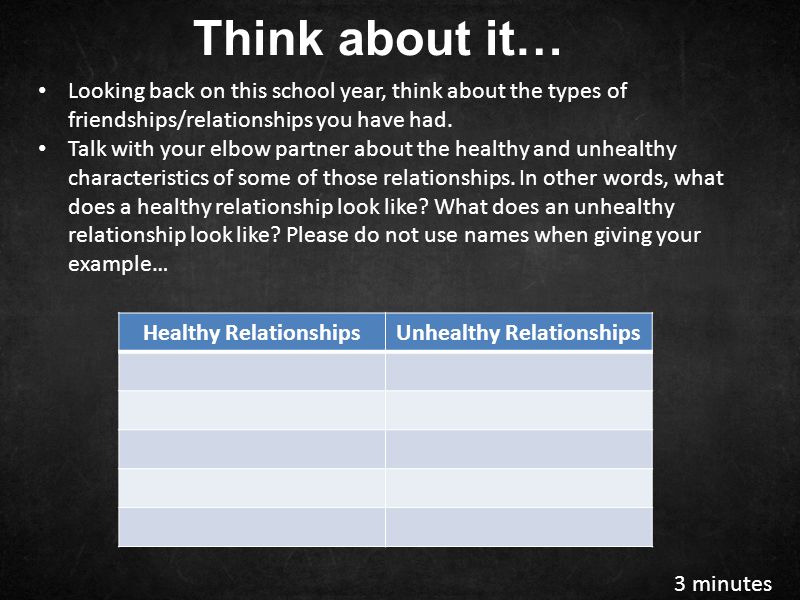 Think about it…

• Looking back on this school year, think about the types of friendships/relationships you have had.
• Talk with your elbow partner about the healthy and unhealthy characteristics of some of those relationships. In other words, what does a healthy relationship look like? What does an unhealthy relationship look like? Please do not use names when giving your example…

| Healthy Relationships | Unhealthy Relationships |
|---|---|
| | |
| | |
| | |
| | |
| | |

3 minutes